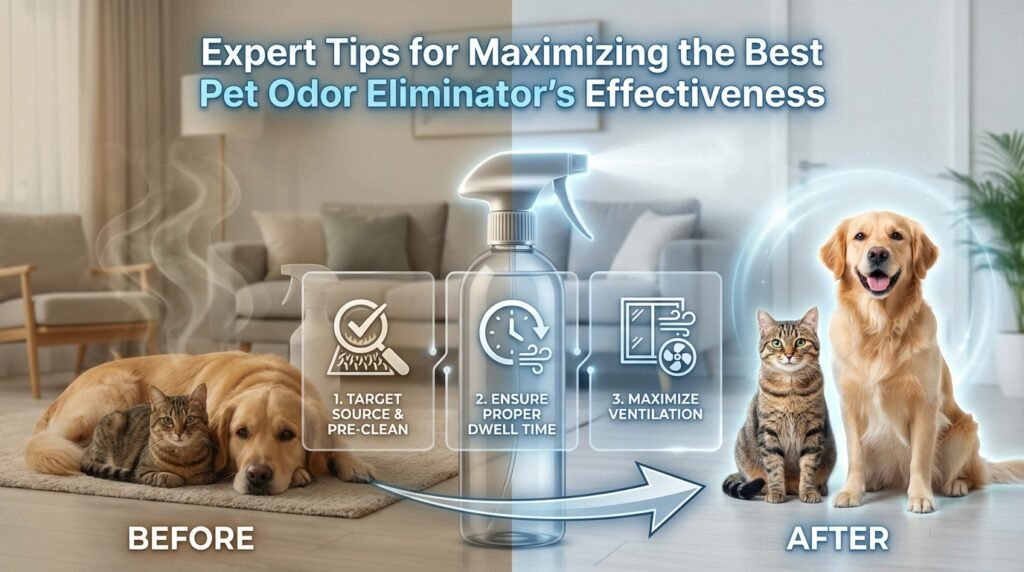 Expert Tips for Maximizing the Best Pet Odor Eliminator's Effectiveness

1. TARGET SOURCE & PRE-CLEAN

2. ENSURE PROPER DWELL TIME

3. MAXIMIZE VENTILATION

BEFORE

AFTER